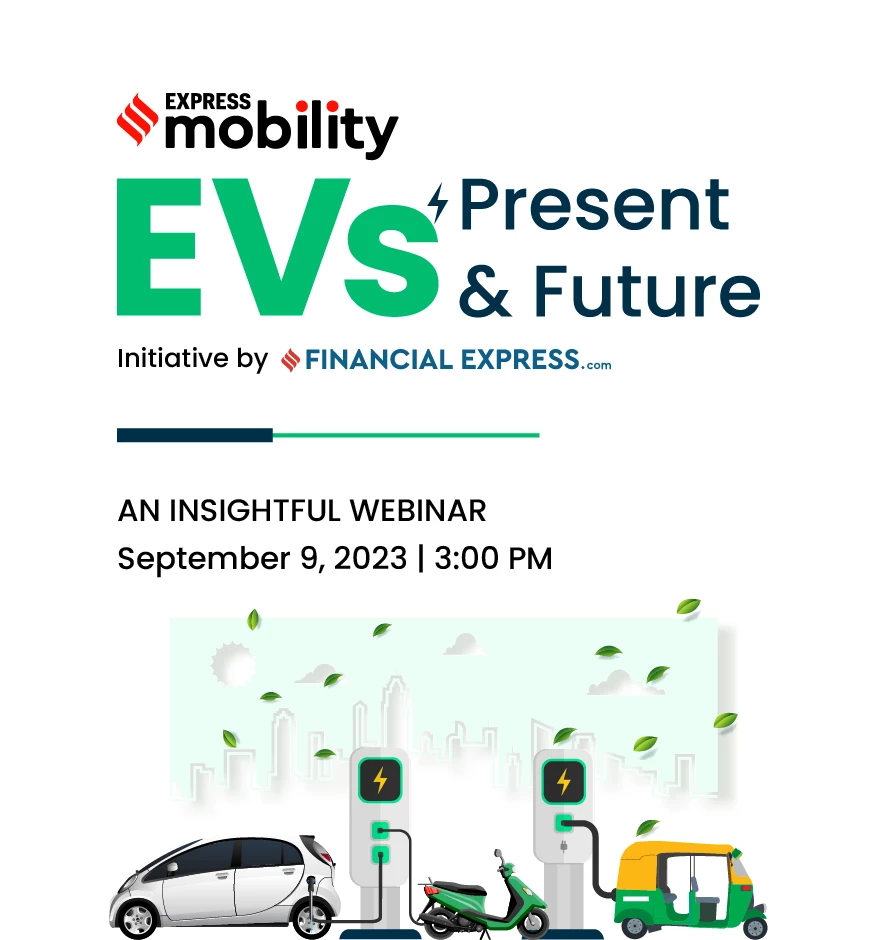 EXPRESS mobility

EVs Present & Future

Initiative by FINANCIAL EXPRESS.com

AN INSIGHTFUL WEBINAR
September 9, 2023 | 3:00 PM